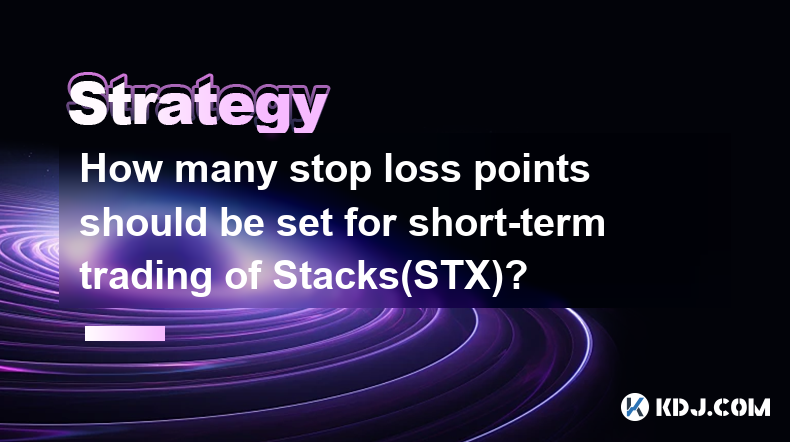 Strategy

How many stop loss points should be set for short-term trading of Stacks(STX)?

KDJ.COM